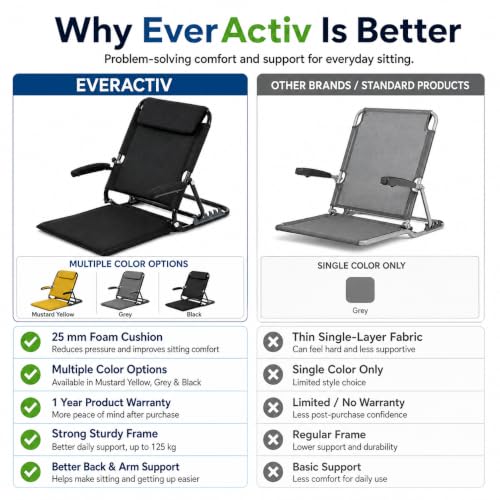 Why EverActiv Is Better

Problem-solving comfort and support for everyday sitting.

EVERACTIV

MULTIPLE COLOR OPTIONS

Mustard Yellow

Grey

Black

25 mm Foam Cushion
Reduces pressure and improves sitting comfort

Multiple Color Options
Available in Mustard Yellow, Grey & Black

1 Year Product Warranty
More peace of mind after purchase

Strong Sturdy Frame
Better daily support, up to 125 kg

Better Back & Arm Support
Helps make sitting and getting up easier

OTHER BRANDS / STANDARD PRODUCTS

SINGLE COLOR ONLY

Grey

Thin Single-Layer Fabric
Can feel hard and less supportive

Single Color Only
Limited style choice

Limited / No Warranty
Less post-purchase confidence

Regular Frame
Lower support and durability

Basic Support
Less comfort for daily use